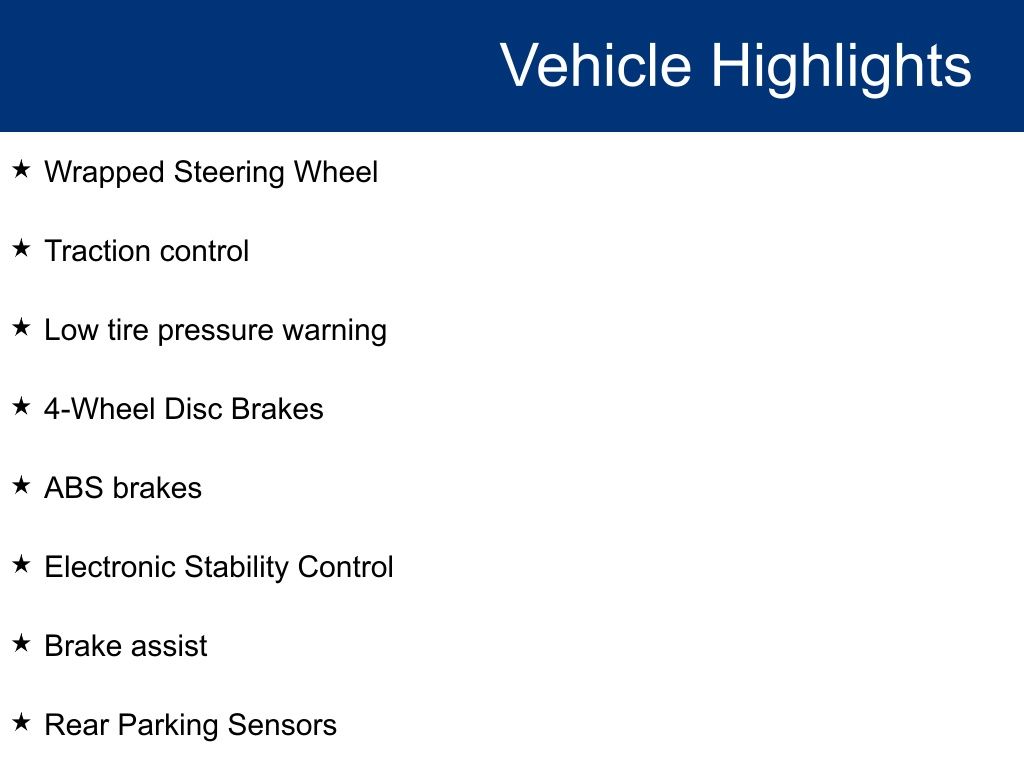 Vehicle Highlights

★ Wrapped Steering Wheel

★ Traction control

★ Low tire pressure warning

★ 4-Wheel Disc Brakes

★ ABS brakes

★ Electronic Stability Control

★ Brake assist

★ Rear Parking Sensors